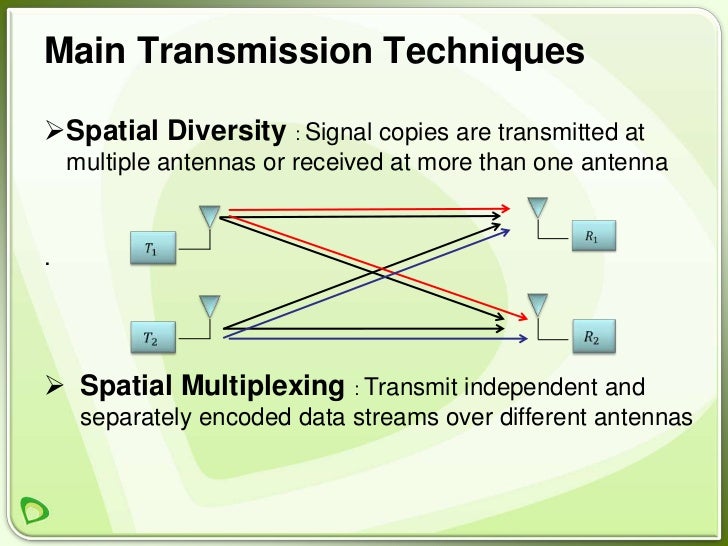 Main Transmission Techniques

➢Spatial Diversity : Signal copies are transmitted at multiple antennas or received at more than one antenna

.

$T_1$

$T_2$

$R_1$

$R_2$

➢ Spatial Multiplexing : Transmit independent and separately encoded data streams over different antennas